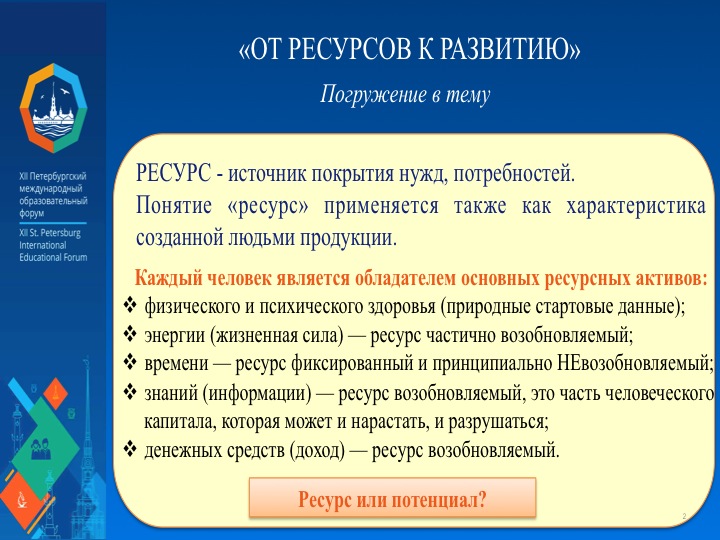 XII Петербургский международный образовательный форум

XII St. Petersburg International Educational Forum

«ОТ РЕСУРСОВ К РАЗВИТИЮ»

Погружение в тему

РЕСУРС - источник покрытия нужд, потребностей.
Понятие «ресурс» применяется также как характеристика созданной людьми продукции.

Каждый человек является обладателем основных ресурсных активов:
❖ физического и психического здоровья (природные стартовые данные);
❖ энергии (жизненная сила) — ресурс частично возобновляемый;
❖ времени — ресурс фиксированный и принципиально НЕвозобновляемый;
❖ знаний (информации) — ресурс возобновляемый, это часть человеческого капитала, которая может и нарастать, и разрушаться;
❖ денежных средств (доход) — ресурс возобновляемый.

Ресурс или потенциал?

2